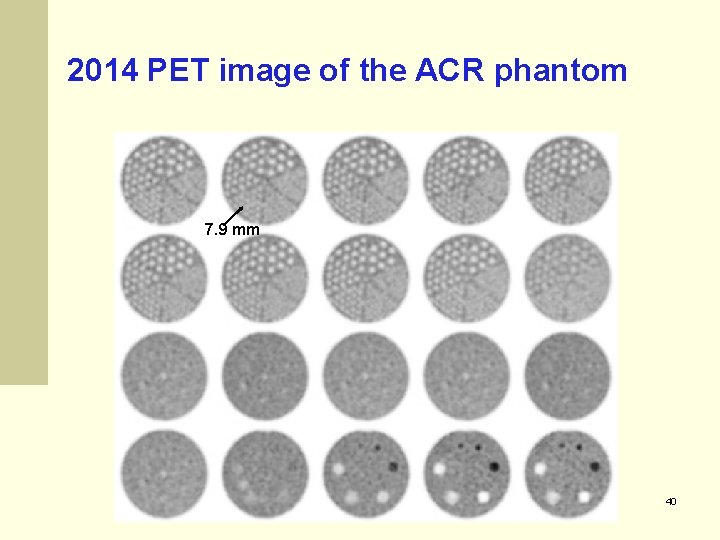 2014 PET image of the ACR phantom

7.9 mm

40